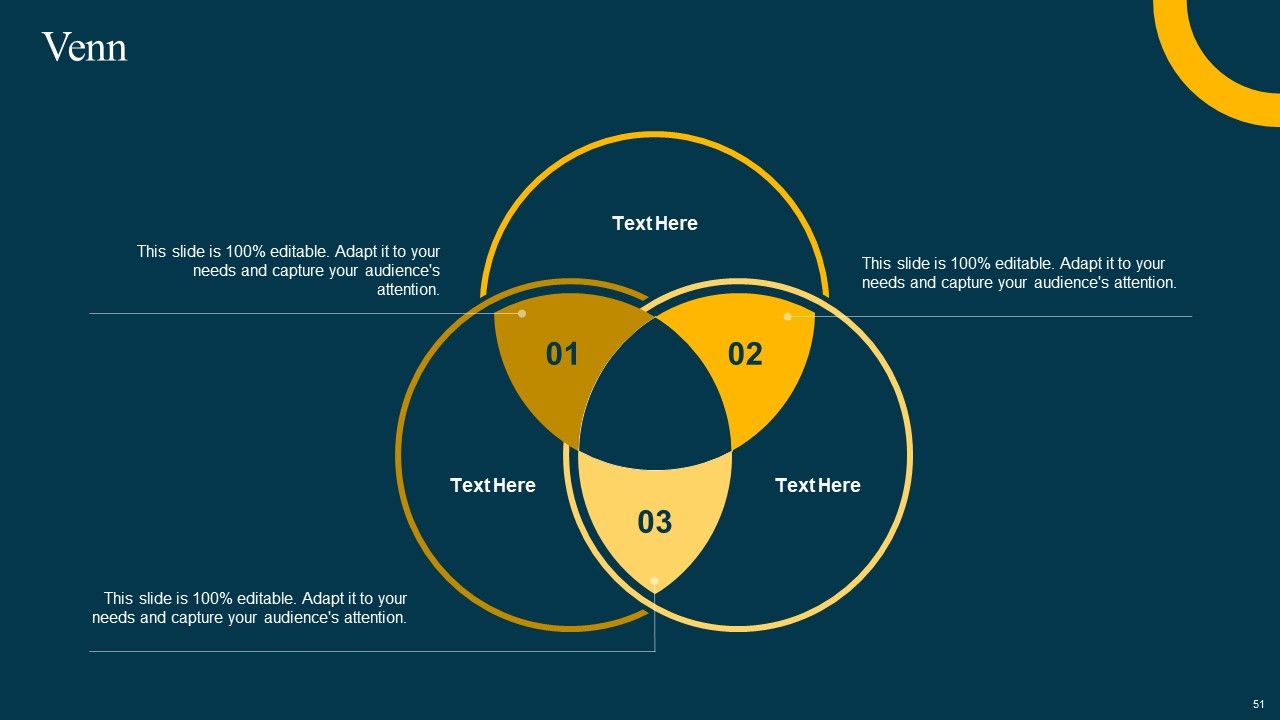 Venn

Text Here

This slide is 100% editable. Adapt it to your needs and capture your audience's attention.

This slide is 100% editable. Adapt it to your needs and capture your audience's attention.

01

02

Text Here

Text Here

03

This slide is 100% editable. Adapt it to your needs and capture your audience's attention.

51